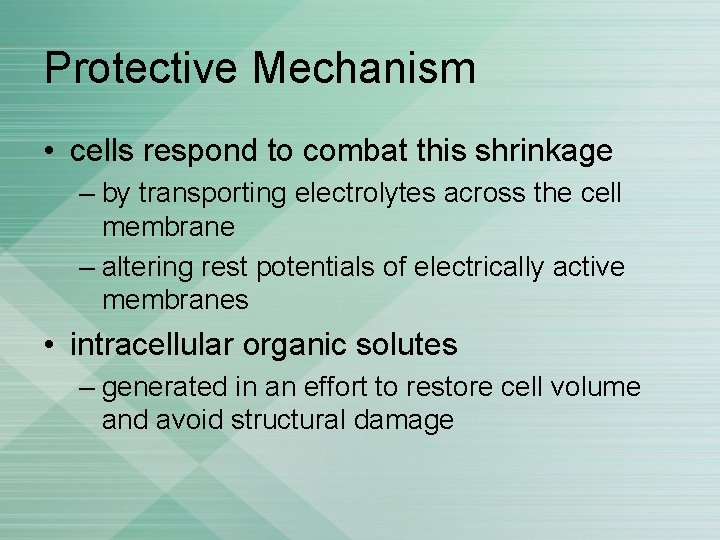 Protective Mechanism

• cells respond to combat this shrinkage
– by transporting electrolytes across the cell membrane
– altering rest potentials of electrically active membranes

• intracellular organic solutes
– generated in an effort to restore cell volume and avoid structural damage